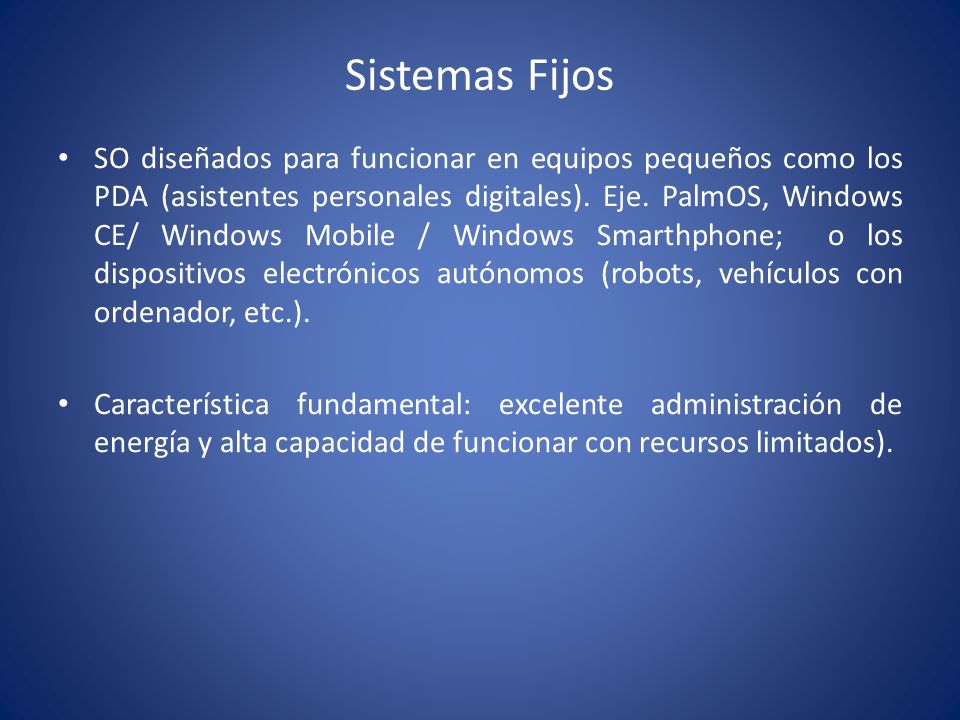 Sistemas Fijos

• SO diseñados para funcionar en equipos pequeños como los PDA (asistentes personales digitales). Eje. PalmOS, Windows CE/ Windows Mobile / Windows Smarthphone; o los dispositivos electrónicos autónomos (robots, vehículos con ordenador, etc.).

• Característica fundamental: excelente administración de energía y alta capacidad de funcionar con recursos limitados).